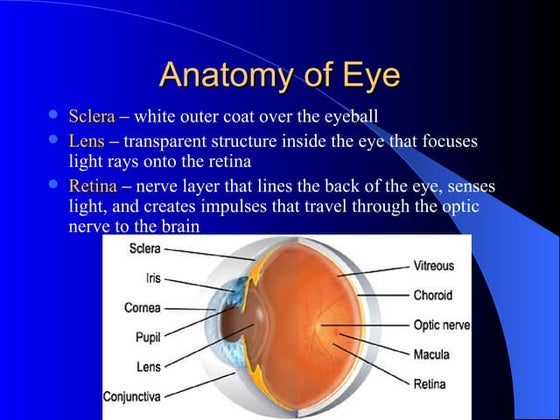 Anatomy of Eye

- Sclera – white outer coat over the eyeball
- Lens – transparent structure inside the eye that focuses light rays onto the retina
- Retina – nerve layer that lines the back of the eye, senses light, and creates impulses that travel through the optic nerve to the brain

Sclera
Iris
Cornea
Pupil
Lens
Conjunctiva
Vitreous
Choroid
Optic nerve
Macula
Retina